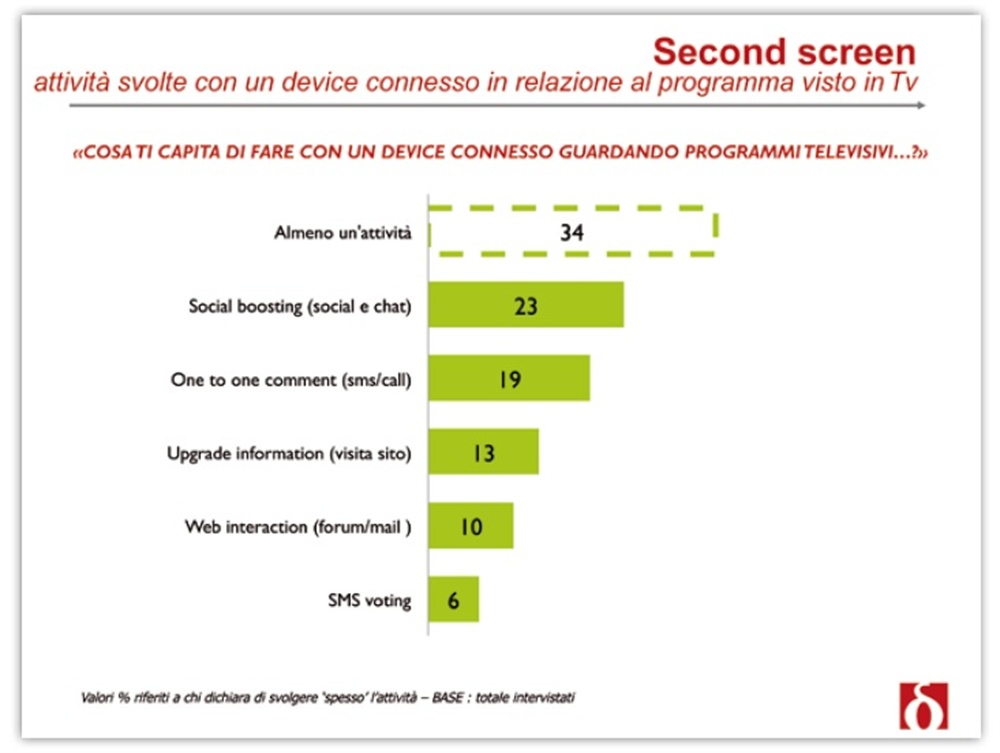 Second screen

attività svolte con un device connesso in relazione al programma visto in Tv

«COSA TI CAPITA DI FARE CON UN DEVICE CONNESSO GUARDANDO PROGRAMMI TELEVISIVI…?»

Almeno un'attività 34

Social boosting (social e chat) 23

One to one comment (sms/call) 19

Upgrade information (visita sito) 13

Web interaction (forum/mail ) 10

SMS voting 6

Valori % riferiti a chi dichiara di svolgere 'spesso' l'attività – BASE : totale intervistati